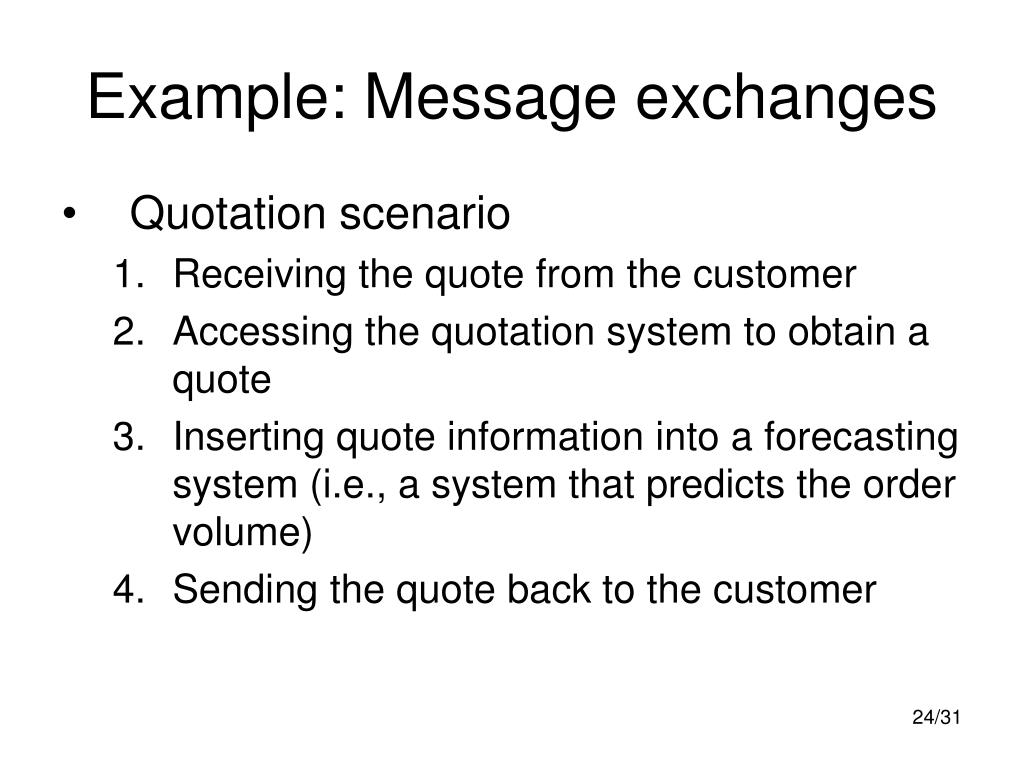 Example: Message exchanges

• Quotation scenario
1. Receiving the quote from the customer
2. Accessing the quotation system to obtain a quote
3. Inserting quote information into a forecasting system (i.e., a system that predicts the order volume)
4. Sending the quote back to the customer

24/31